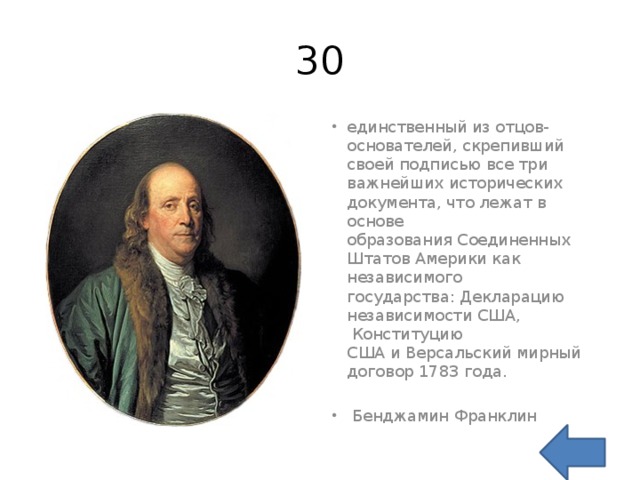 30

• единственный из отцов-основателей, скрепивший своей подписью все три важнейших исторических документа, что лежат в основе образования Соединенных Штатов Америки как независимого государства: Декларацию независимости США, Конституцию США и Версальский мирный договор 1783 года.

• Бенджамин Франклин